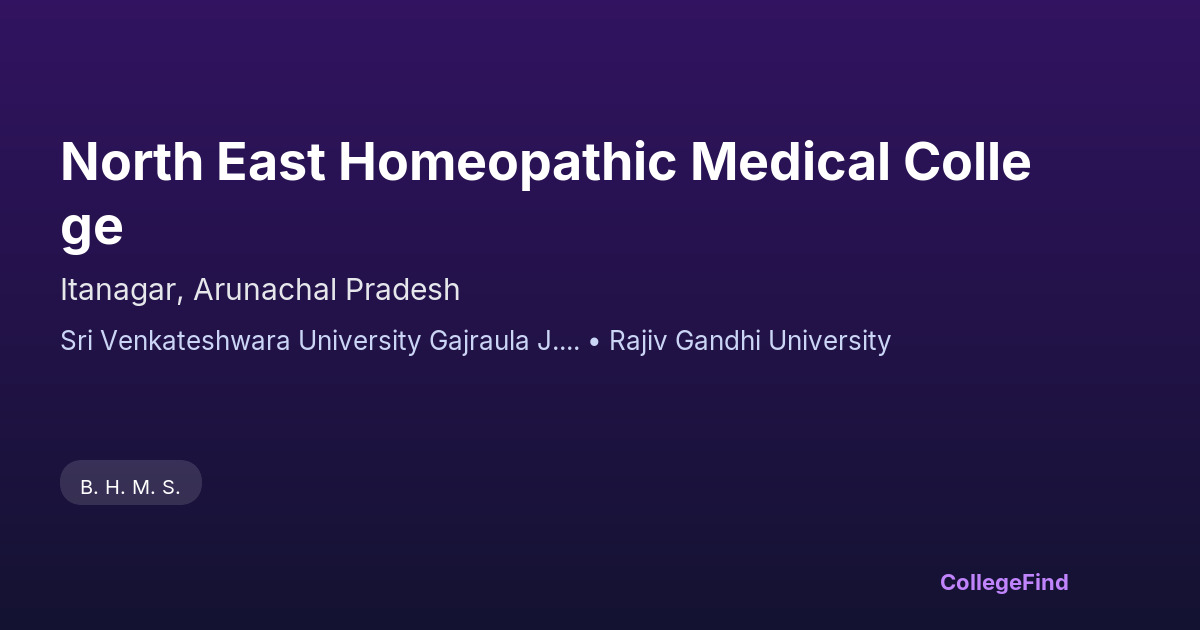 North East Homeopathic Medical College

Itanagar, Arunachal Pradesh

Sri Venkateshwara University Gajraula J.... • Rajiv Gandhi University

B. H. M. S.

CollegeFind